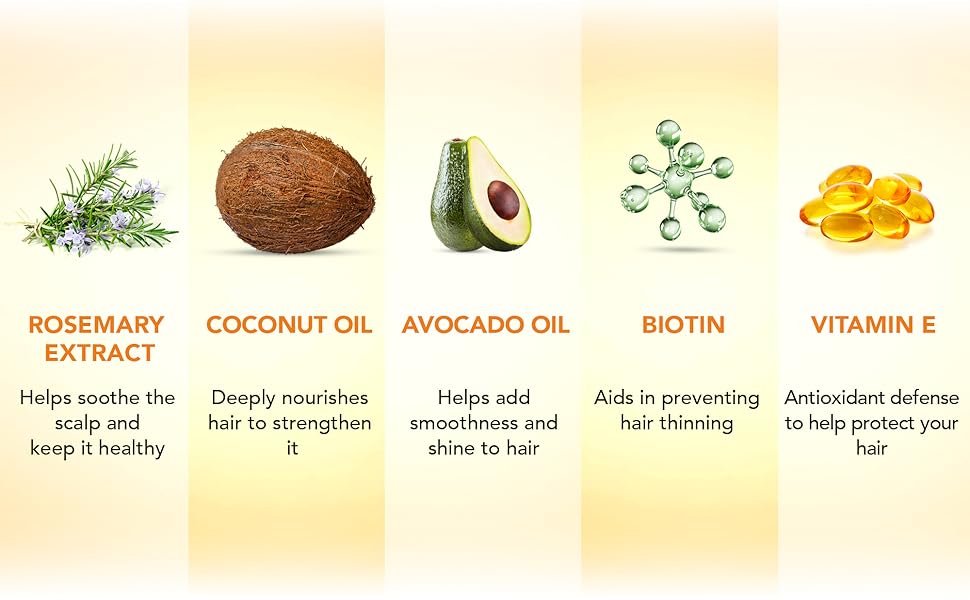 ROSEMARY EXTRACT

Helps soothe the scalp and keep it healthy

COCONUT OIL

Deeply nourishes hair to strengthen it

AVOCADO OIL

Helps add smoothness and shine to hair

BIOTIN

Aids in preventing hair thinning

VITAMIN E

Antioxidant defense to help protect your hair